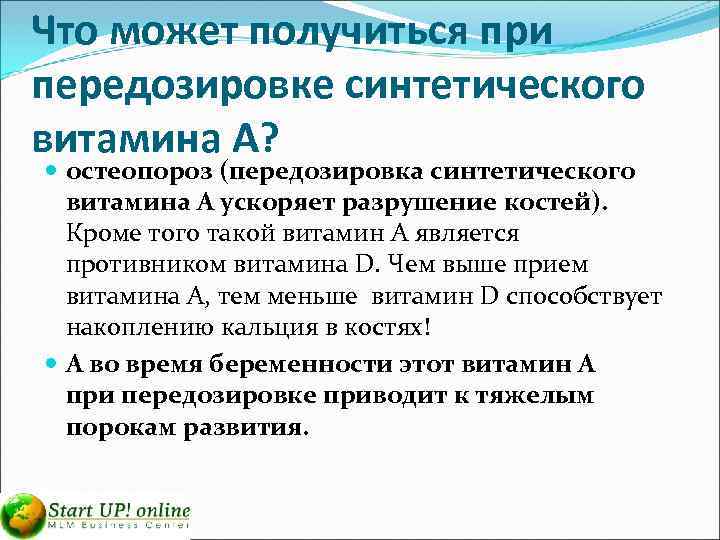 Что может получиться при передозировке синтетического витамина А?

остеопороз (передозировка синтетического витамина А ускоряет разрушение костей). Кроме того такой витамин А является противником витамина D. Чем выше прием витамина А, тем меньше витамин D способствует накоплению кальция в костях!

А во время беременности этот витамин А при передозировке приводит к тяжелым порокам развития.

Start UP! online
MLM Business Center